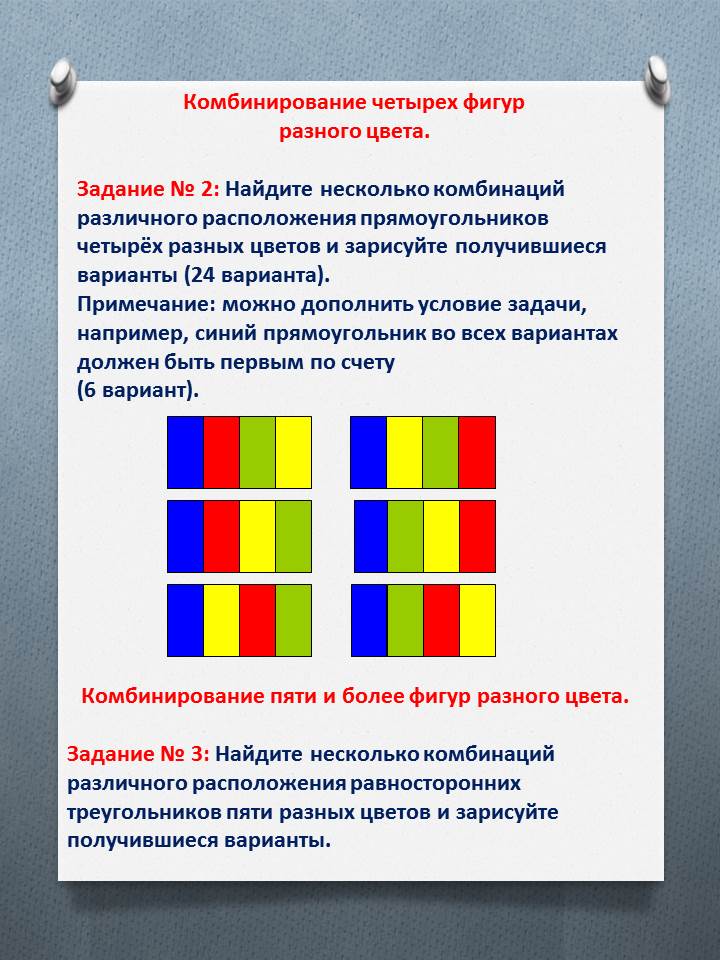 Комбинирование четырех фигур разного цвета.

Задание № 2: Найдите несколько комбинаций различного расположения прямоугольников четырёх разных цветов и зарисуйте получившиеся варианты (24 варианта).
Примечание: можно дополнить условие задачи, например, синий прямоугольник во всех вариантах должен быть первым по счету
(6 вариант).

Комбинирование пяти и более фигур разного цвета.

Задание № 3: Найдите несколько комбинаций различного расположения равносторонних треугольников пяти разных цветов и зарисуйте получившиеся варианты.